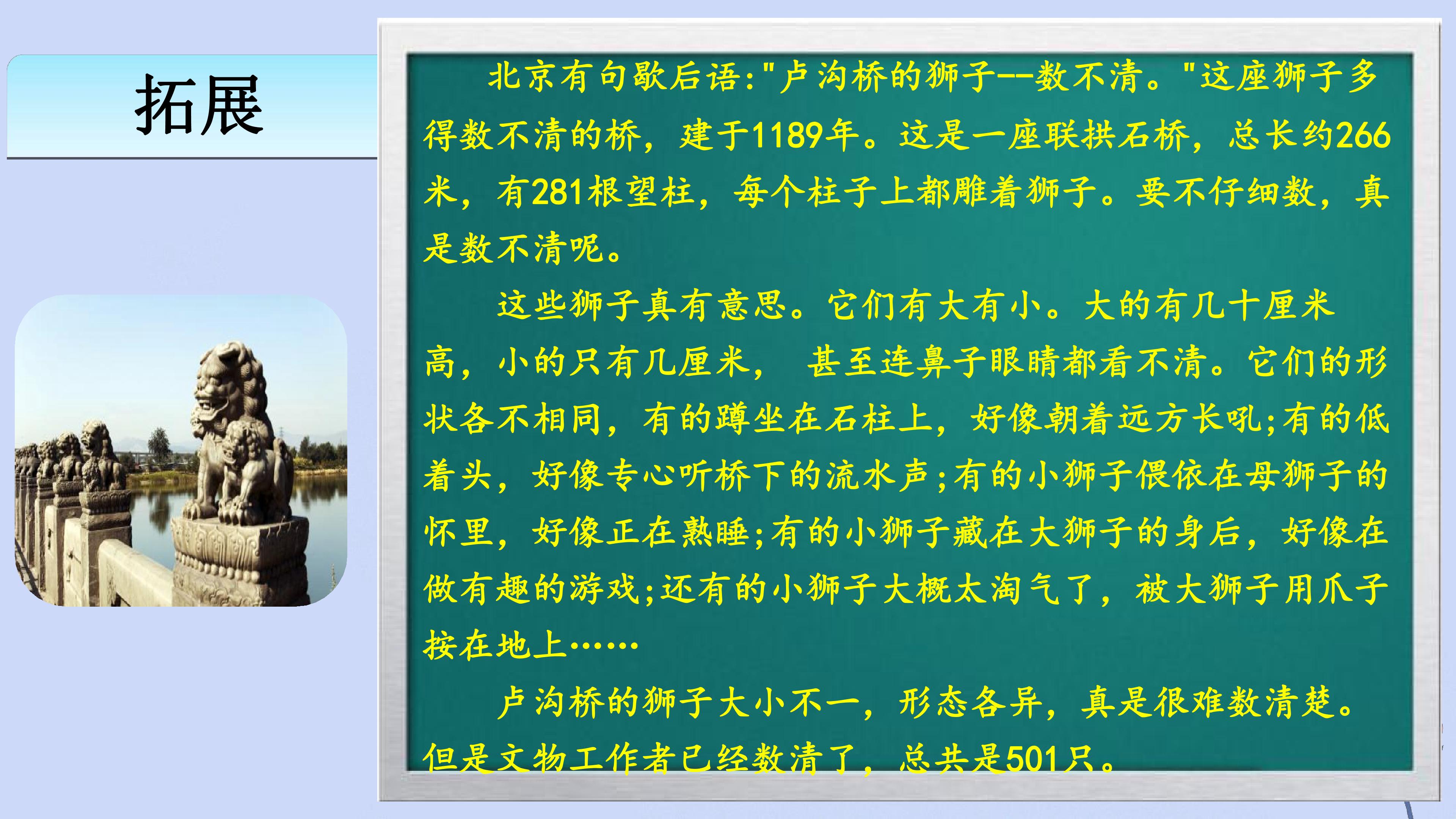 拓展

北京有句歇后语:"卢沟桥的狮子--数不清。"这座狮子多得数不清的桥，建于1189年。这是一座联拱石桥，总长约266米，有281根望柱，每个柱子上都雕着狮子。要不仔细数，真是数不清呢。

这些狮子真有意思。它们有大有小。大的有几十厘米高，小的只有几厘米， 甚至连鼻子眼睛都看不清。它们的形状各不相同，有的蹲坐在石柱上，好像朝着远方长吼;有的低着头，好像专心听桥下的流水声;有的小狮子偎依在母狮子的怀里，好像正在熟睡;有的小狮子藏在大狮子的身后，好像在做有趣的游戏;还有的小狮子大概太淘气了，被大狮子用爪子按在地上……

卢沟桥的狮子大小不一，形态各异，真是很难数清楚。但是文物工作者已经数清了，总共是501只。